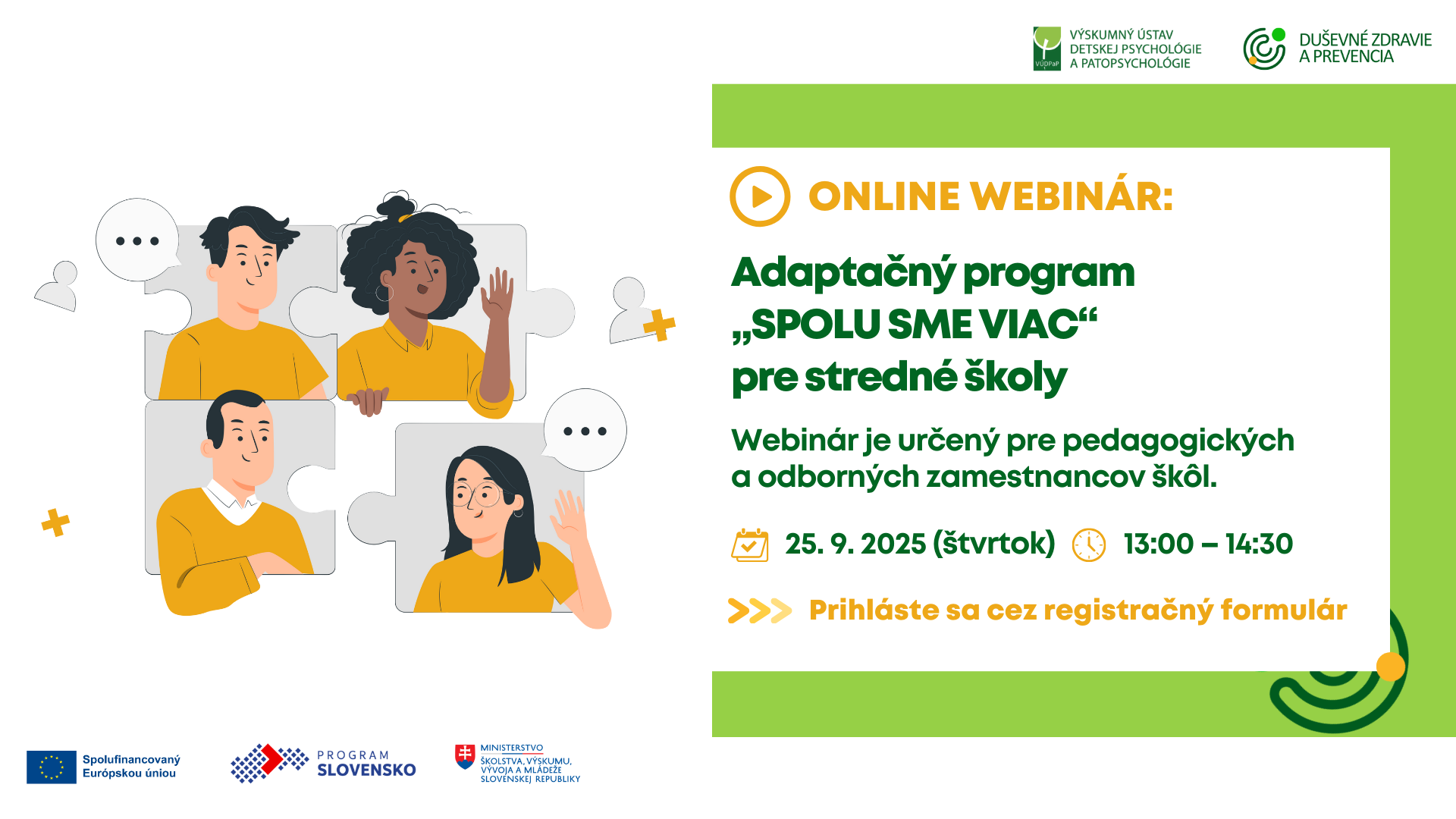 VÚDPaP
VÝSKUMNÝ ÚSTAV DETSKEJ PSYCHOLÓGIE A PATOPSYCHOLÓGIE

DUŠEVNÉ ZDRAVIE A PREVENCIA

ONLINE WEBINÁR:

Adaptačný program „SPOLU SME VIAC“ pre stredné školy

Webinár je určený pre pedagogických a odborných zamestnancov škôl.

25. 9. 2025 (štvrtok) 13:00 – 14:30

Prihláste sa cez registračný formulár

Spolufinancovaný Európskou úniou

PROGRAM SLOVENSKO

MINISTERSTVO ŠKOLSTVA, VÝSKUMU, VÝVOJA A MLÁDEŽE SLOVENSKEJ REPUBLIKY